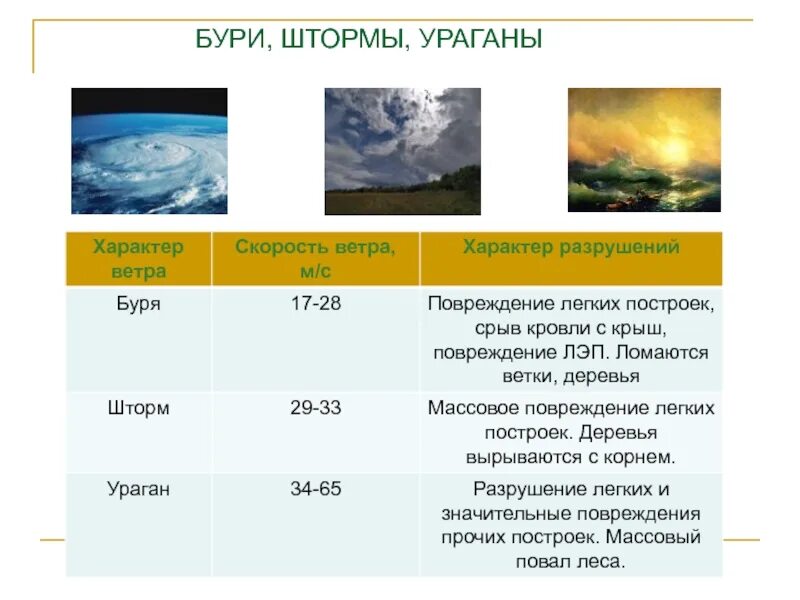 БУРИ, ШТОРМЫ, УРАГАНЫ

| Характер ветра | Скорость ветра, м/с | Характер разрушений |
|---|---|---|
| Буря | 17-28 | Повреждение легких построек, срыв кровли с крыш, повреждение ЛЭП. Ломаются ветки, деревья |
| Шторм | 29-33 | Массовое повреждение легких построек. Деревья вырываются с корнем. |
| Ураган | 34-65 | Разрушение легких и значительные повреждения прочих построек. Массовый повал леса. |